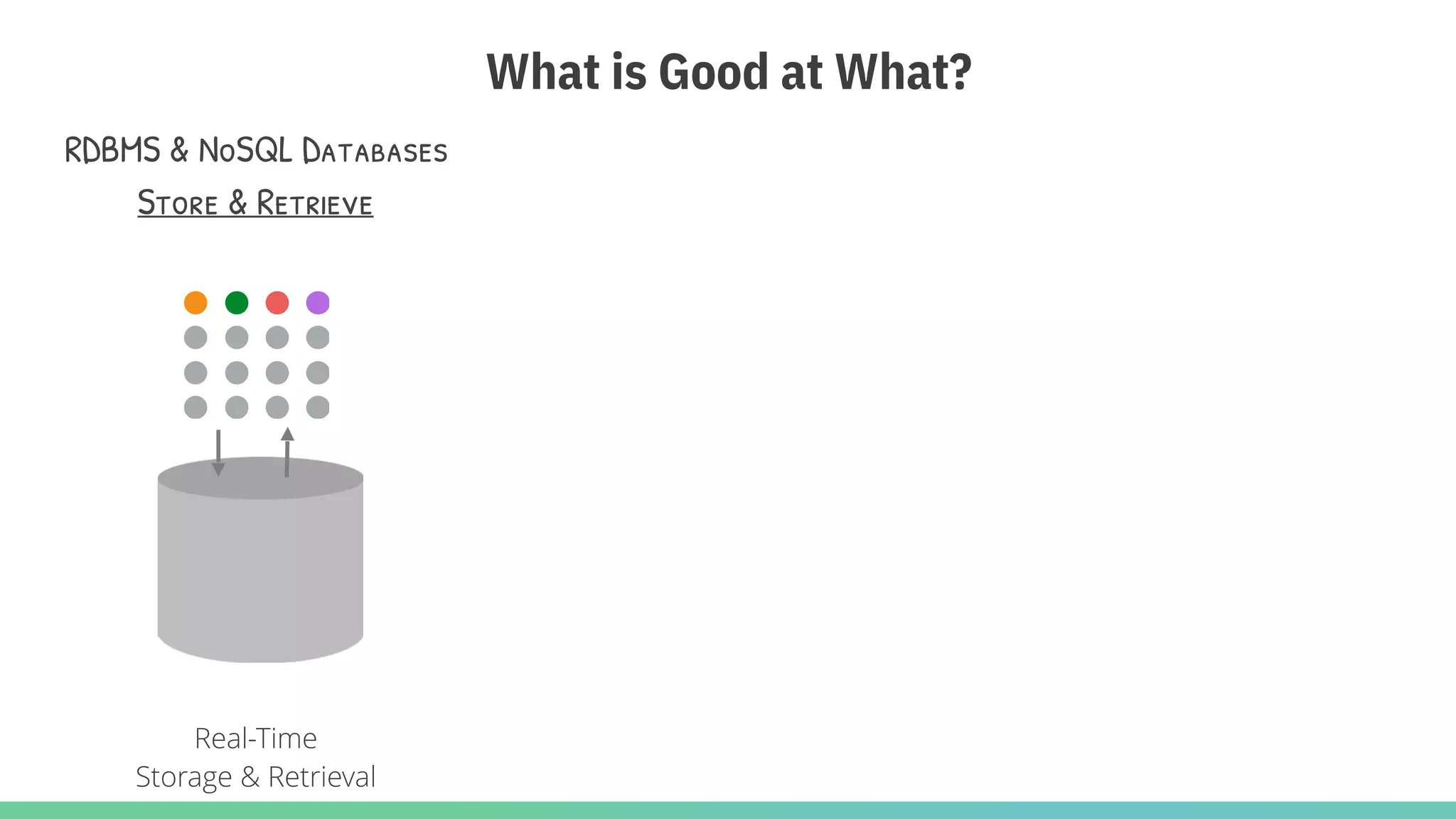 What is Good at What?

RDBMS & NoSQL Databases

Store & Retrieve

Real-Time
Storage & Retrieval